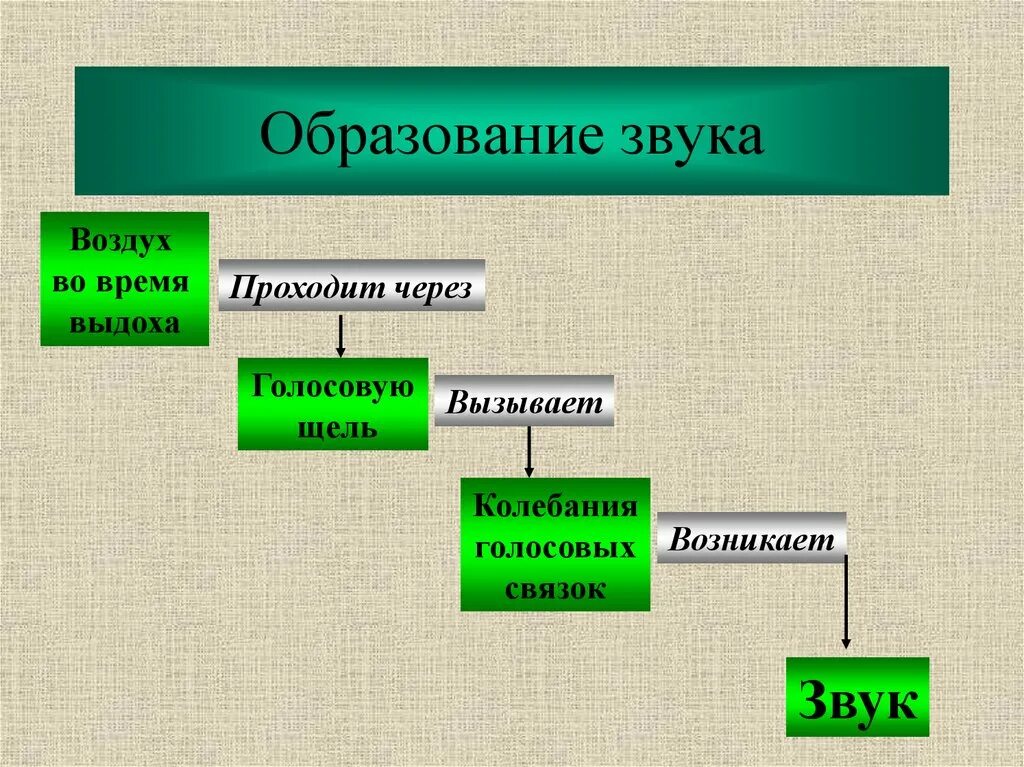 Образование звука

Воздух во время выдоха

Проходит через

Голосовую щель

Вызывает

Колебания голосовых связок

Возникает

Звук